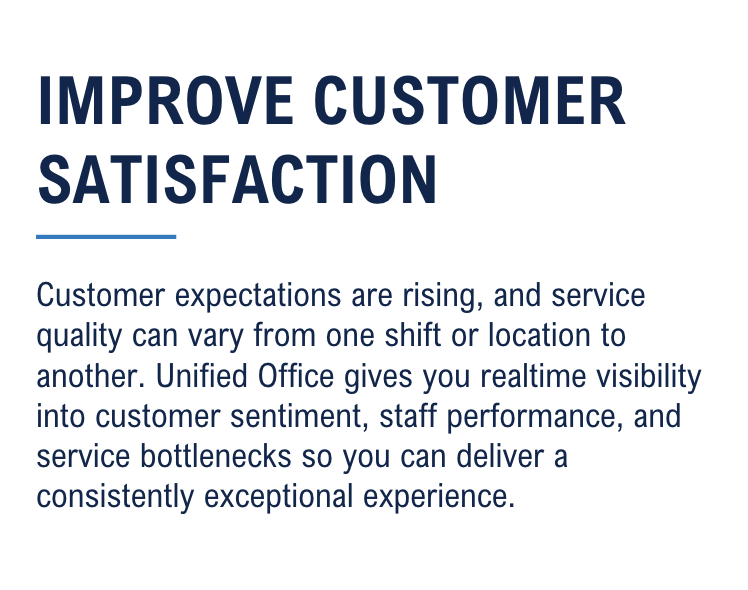 IMPROVE CUSTOMER SATISFACTION

Customer expectations are rising, and service quality can vary from one shift or location to another. Unified Office gives you realtime visibility into customer sentiment, staff performance, and service bottlenecks so you can deliver a consistently exceptional experience.